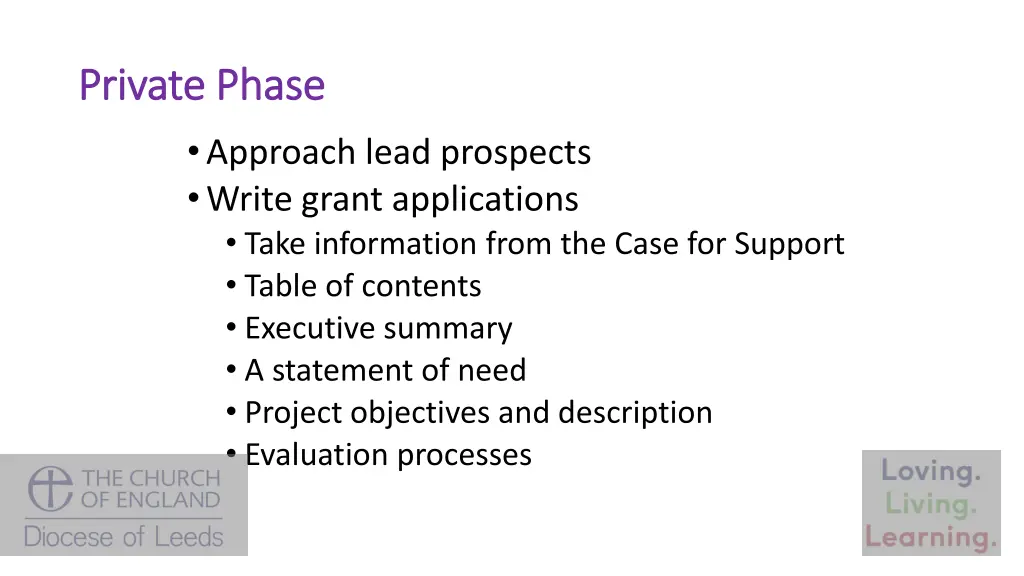 Private Phase

• Approach lead prospects
• Write grant applications
  • Take information from the Case for Support
  • Table of contents
  • Executive summary
  • A statement of need
  • Project objectives and description
  • Evaluation processes

THE CHURCH OF ENGLAND
Diocese of Leeds

Loving.
Living.
Learning.